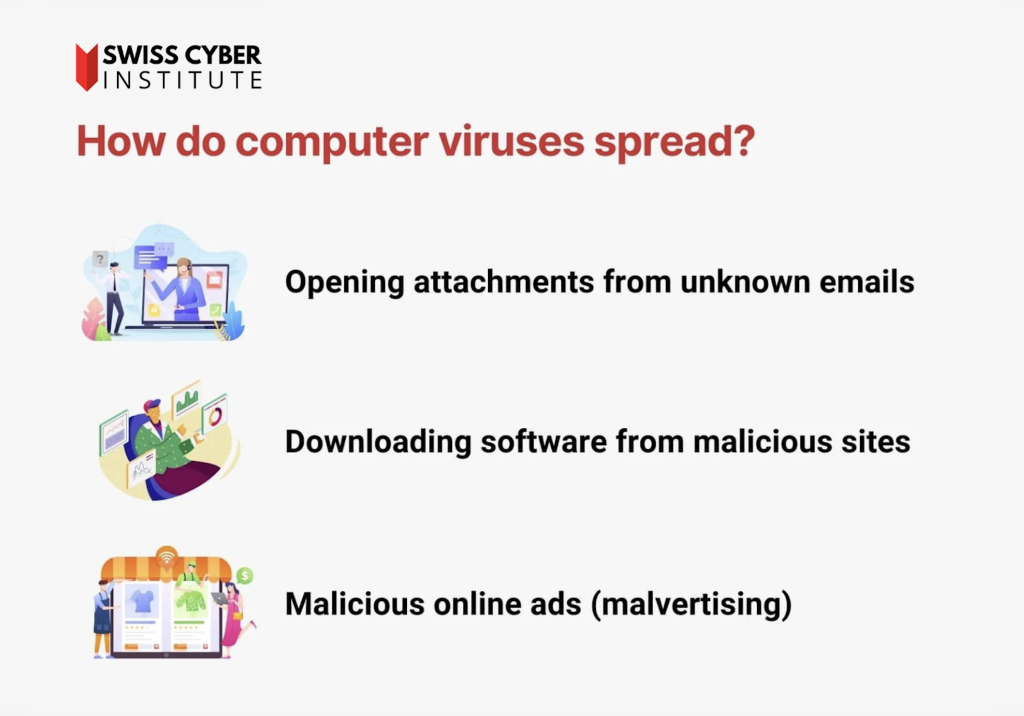 SWISS CYBER
INSTITUTE

How do computer viruses spread?

Opening attachments from unknown emails

Downloading software from malicious sites

Malicious online ads (malvertising)